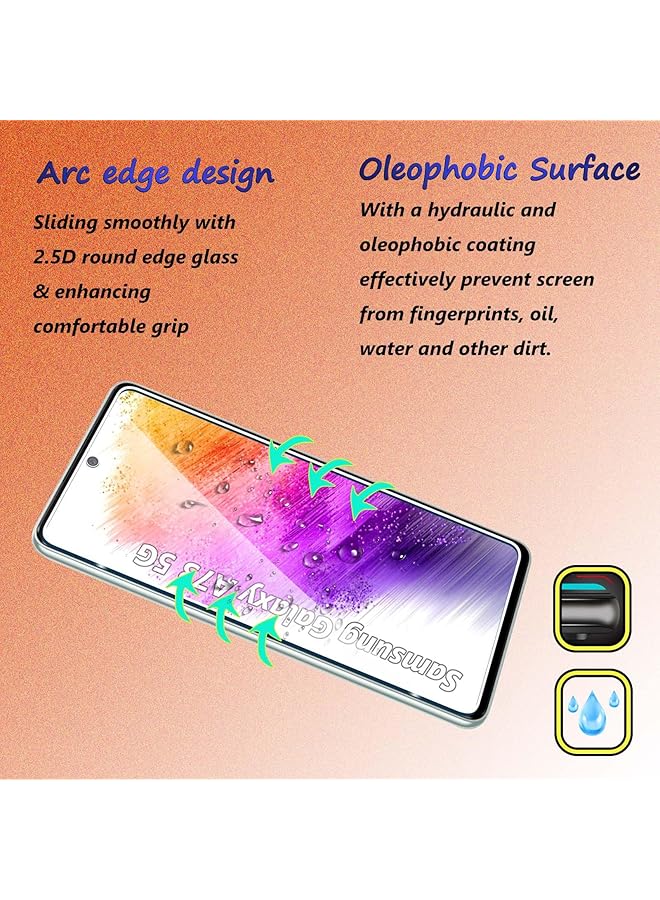 Arc edge design

Sliding smoothly with 2.5D round edge glass & enhancing comfortable grip

Oleophobic Surface

With a hydraulic and oleophobic coating effectively prevent screen from fingerprints, oil, water and other dirt.

Samsung Galaxy A73 5G